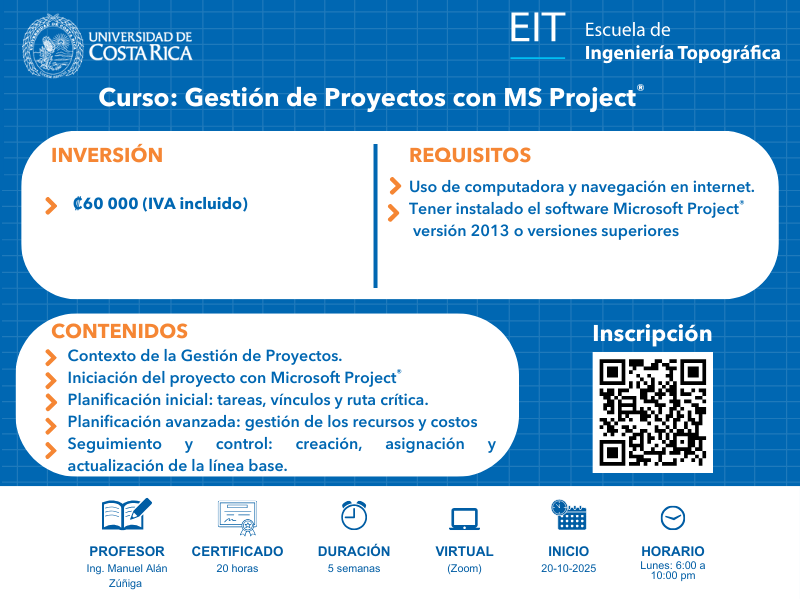 UNIVERSIDAD DE COSTA RICA

EIT Escuela de Ingeniería Topográfica

Curso: Gestión de Proyectos con MS Project®

INVERSIÓN

₡60 000 (IVA incluido)

REQUISITOS

Uso de computadora y navegación en internet.

Tener instalado el software Microsoft Project® versión 2013 o versiones superiores

CONTENIDOS

Contexto de la Gestión de Proyectos.

Iniciación del proyecto con Microsoft Project®

Planificación inicial: tareas, vínculos y ruta crítica.

Planificación avanzada: gestión de los recursos y costos

Seguimiento y control: creación, asignación y actualización de la línea base.

Inscripción

PROFESOR
Ing. Manuel Alán Zúñiga

CERTIFICADO
20 horas

DURACIÓN
5 semanas

VIRTUAL
(Zoom)

INICIO
20-10-2025

HORARIO
Lunes: 6:00 a 10:00 pm